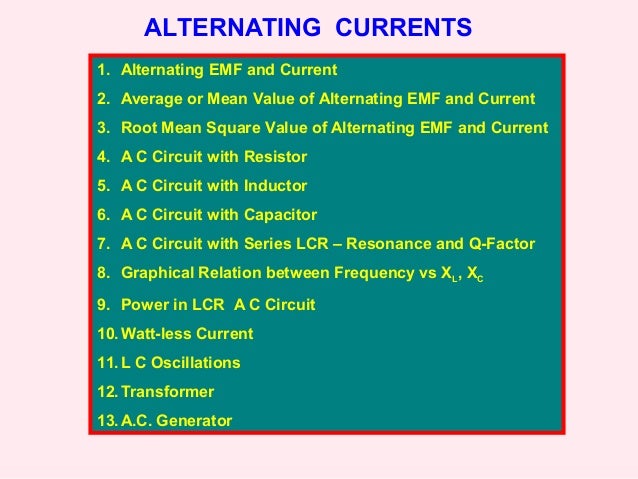 ALTERNATING CURRENTS

1. Alternating EMF and Current
2. Average or Mean Value of Alternating EMF and Current
3. Root Mean Square Value of Alternating EMF and Current
4. A C Circuit with Resistor
5. A C Circuit with Inductor
6. A C Circuit with Capacitor
7. A C Circuit with Series LCR – Resonance and Q-Factor
8. Graphical Relation between Frequency vs $X_L$, $X_C$
9. Power in LCR A C Circuit
10. Watt-less Current
11. L C Oscillations
12. Transformer
13. A.C. Generator